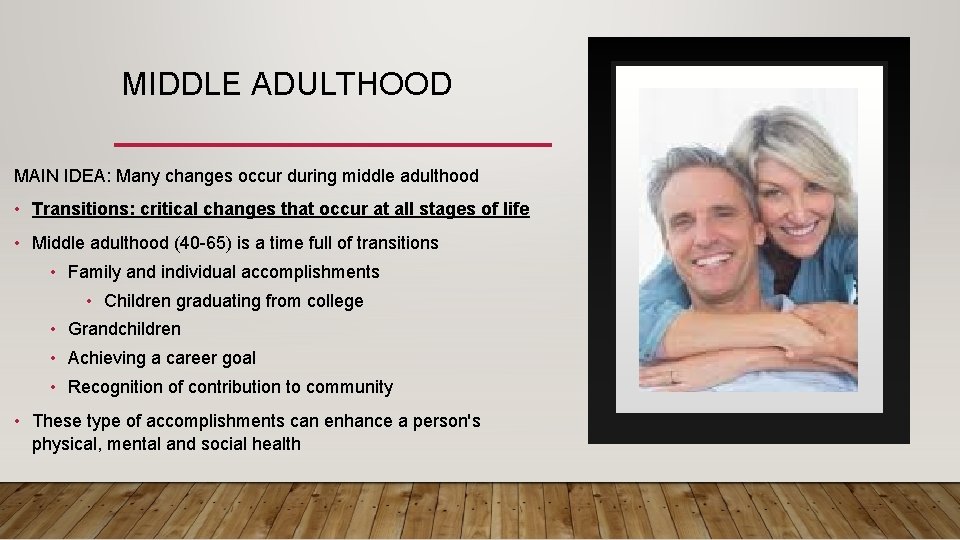 MIDDLE ADULTHOOD

MAIN IDEA: Many changes occur during middle adulthood

• Transitions: critical changes that occur at all stages of life

• Middle adulthood (40-65) is a time full of transitions

• Family and individual accomplishments

• Children graduating from college

• Grandchildren

• Achieving a career goal

• Recognition of contribution to community

• These type of accomplishments can enhance a person's physical, mental and social health